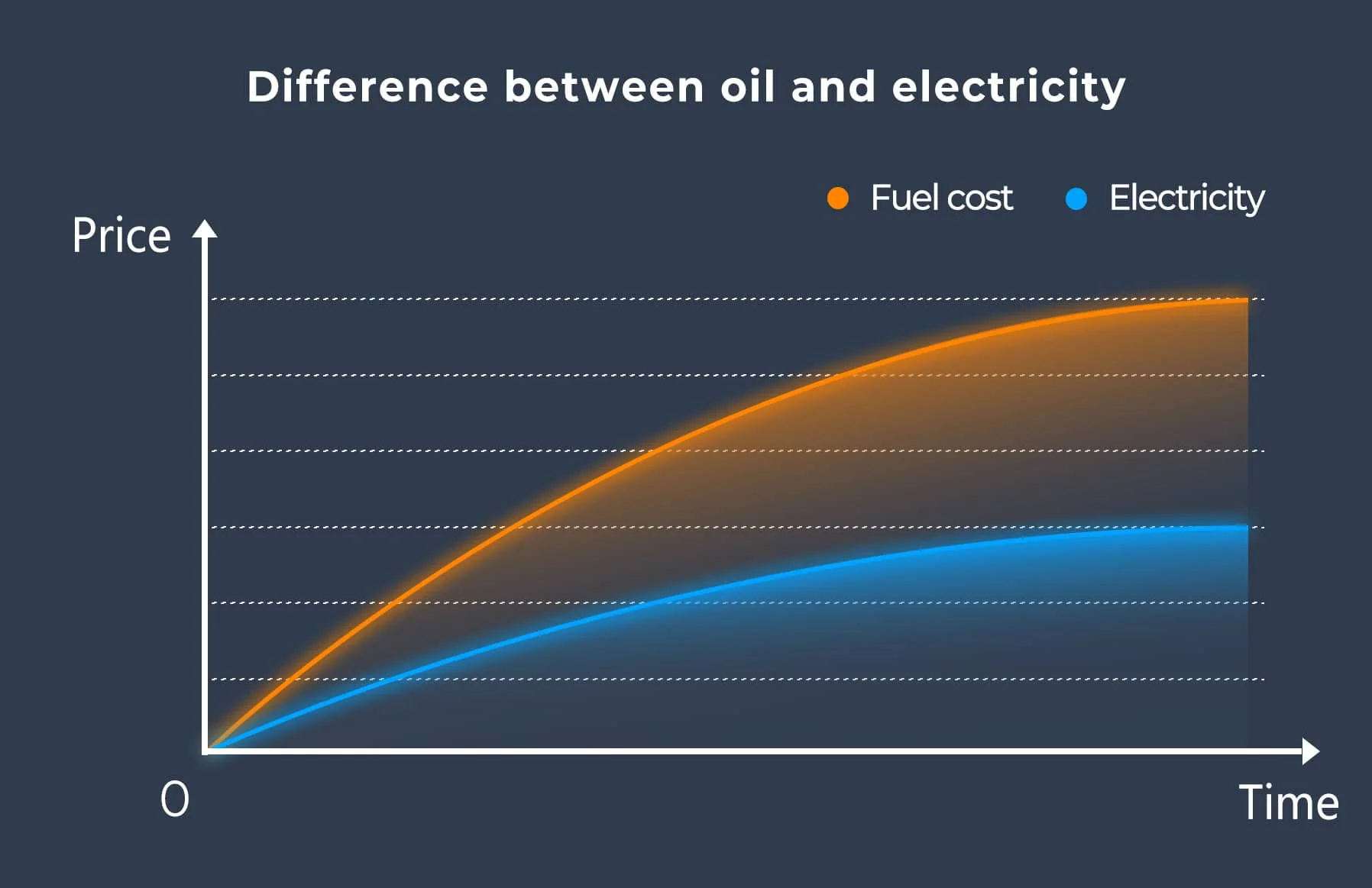 Difference between oil and electricity

Fuel cost
Electricity

Price

0

Time